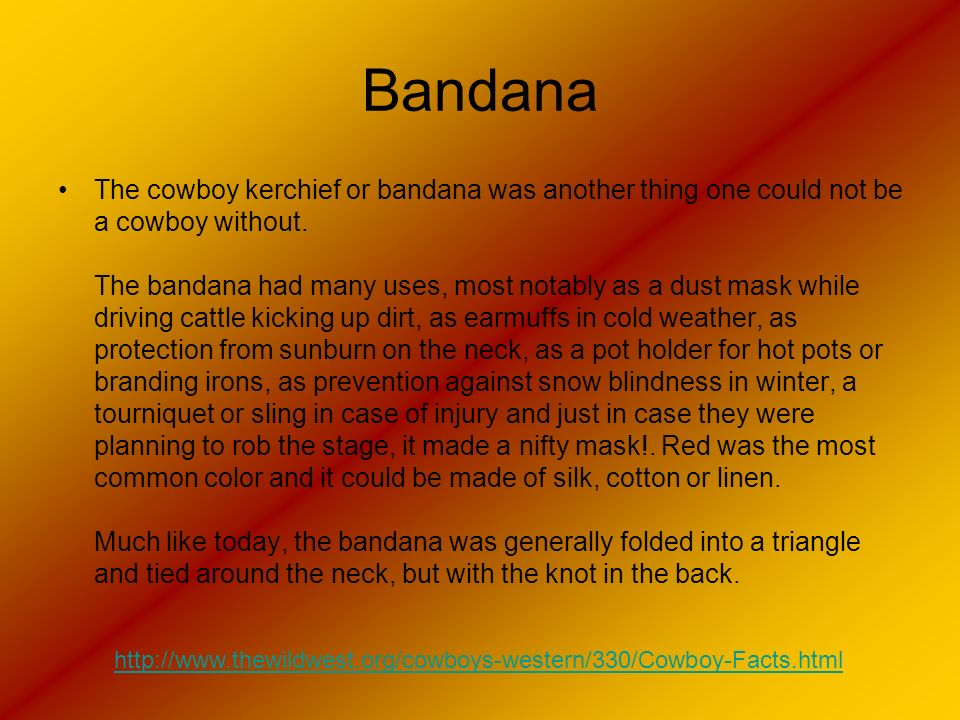 Bandana

• The cowboy kerchief or bandana was another thing one could not be a cowboy without.

The bandana had many uses, most notably as a dust mask while driving cattle kicking up dirt, as earmuffs in cold weather, as protection from sunburn on the neck, as a pot holder for hot pots or branding irons, as prevention against snow blindness in winter, a tourniquet or sling in case of injury and just in case they were planning to rob the stage, it made a nifty mask!. Red was the most common color and it could be made of silk, cotton or linen.

Much like today, the bandana was generally folded into a triangle and tied around the neck, but with the knot in the back.

http://www.thewildwest.org/cowboys-western/330/Cowboy-Facts.html